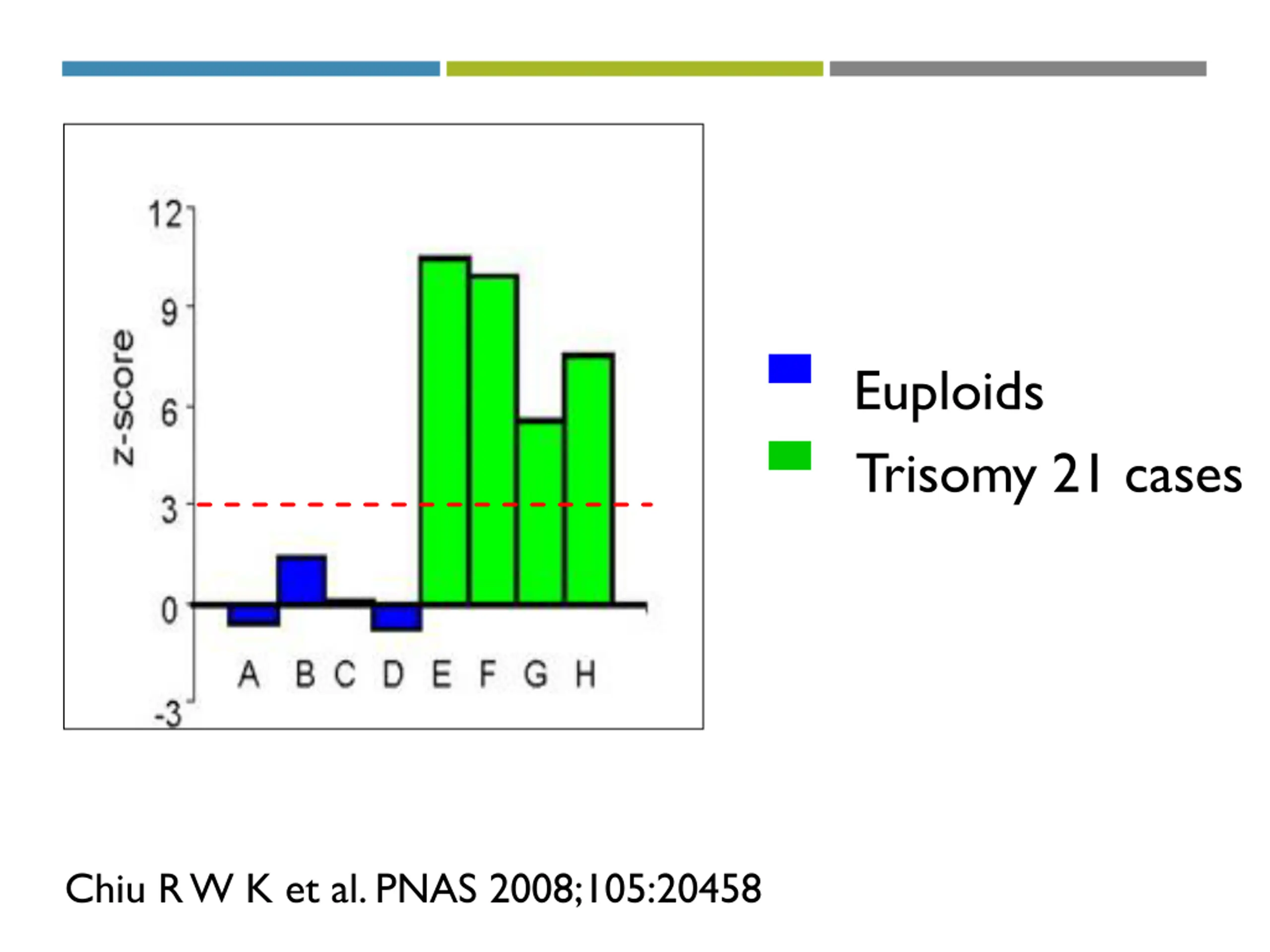 z-score

12
9
6
3
0
-3

A B C D E F G H

Euploids
Trisomy 21 cases

Chiu R W K et al. PNAS 2008;105:20458